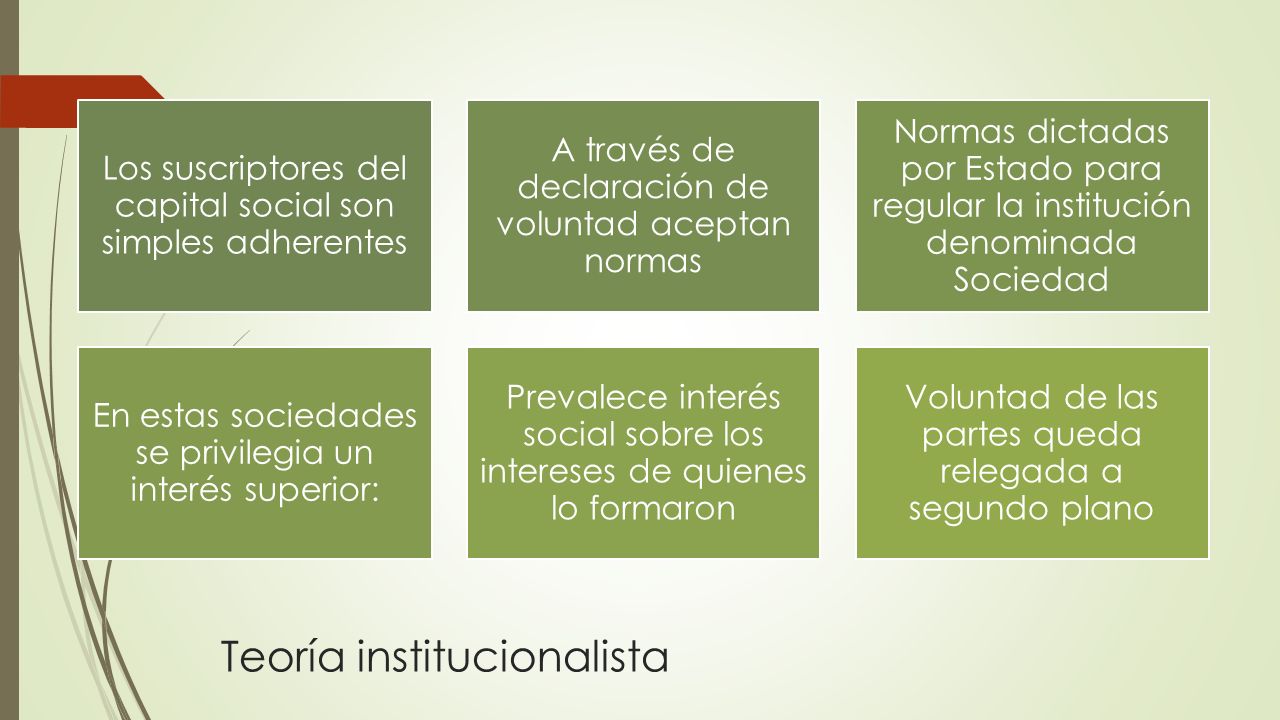 Los suscriptores del capital social son simples adherentes

A través de declaración de voluntad aceptan normas

Normas dictadas por Estado para regular la institución denominada Sociedad

En estas sociedades se privilegia un interés superior:

Prevalece interés social sobre los intereses de quienes lo formaron

Voluntad de las partes queda relegada a segundo plano

Teoría institucionalista